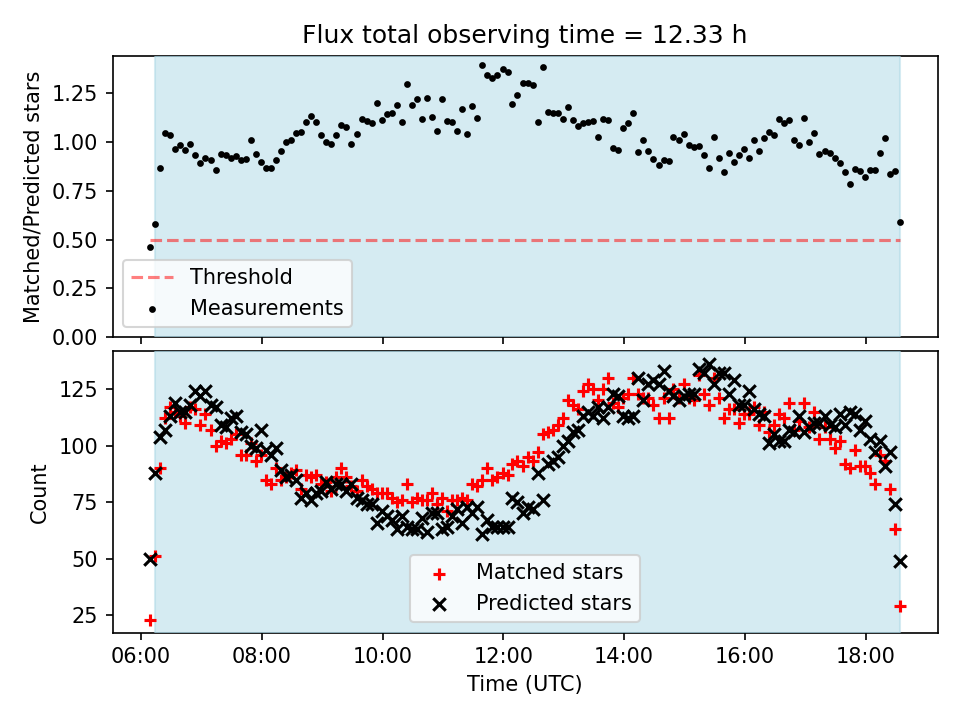 Flux total observing time = 12.33 h

Matched/Predicted stars

1.25
1.00
0.75
0.50
0.25
0.00

Threshold
Measurements

Count

125
100
75
50
25

Matched stars
Predicted stars

06:00
08:00
10:00
12:00
14:00
16:00
18:00

Time (UTC)